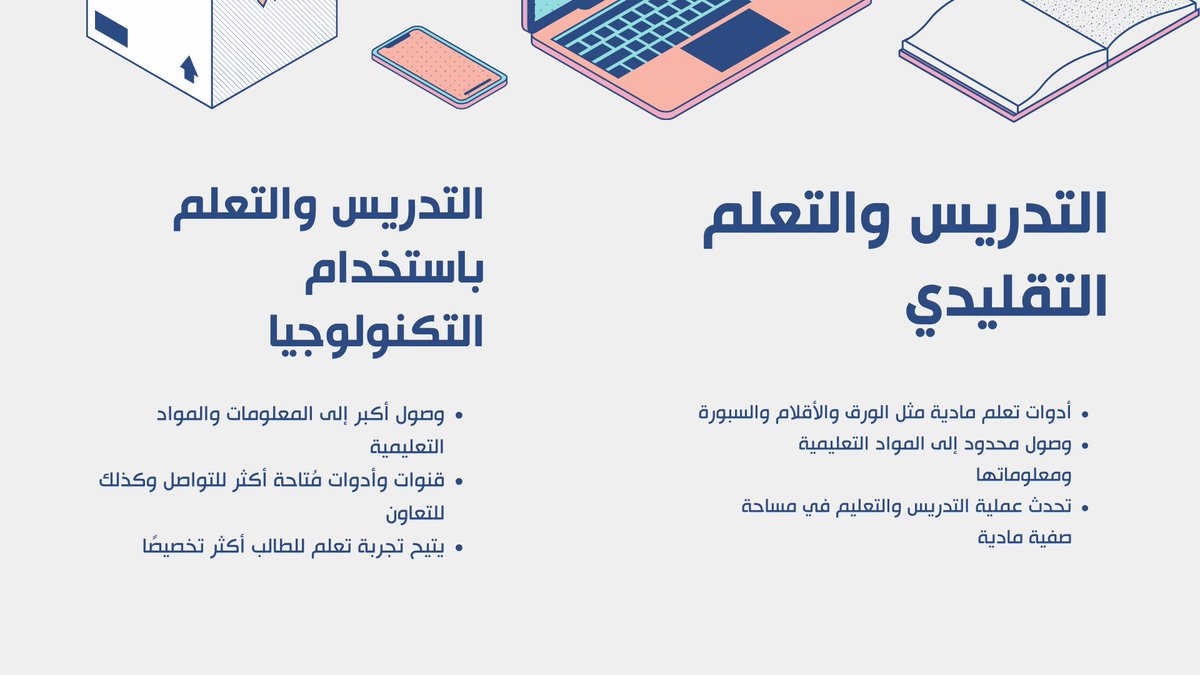 التدريس والتعلم التقليدي

• أدوات تعلم مادية مثل الورق والأقلام والسبورة
• وصول محدود إلى المواد التعليمية ومعلوماتها
• تحدث عملية التدريس والتعليم في مساحة صفية مادية

التدريس والتعلم باستخدام التكنولوجيا

• وصول أكبر إلى المعلومات والمواد التعليمية
• قنوات وأدوات مُتاحة أكثر للتواصل وكذلك للتعاون
• يتيح تجربة تعلم للطالب أكثر تخصيصًا